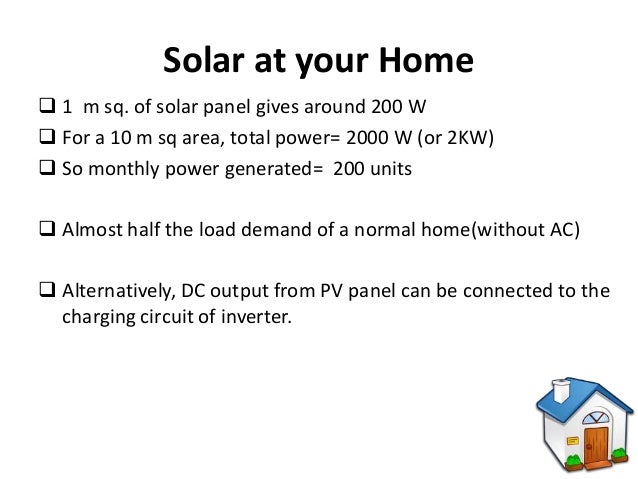 Solar at your Home

❑ 1 m sq. of solar panel gives around 200 W
❑ For a 10 m sq area, total power= 2000 W (or 2KW)
❑ So monthly power generated= 200 units

❑ Almost half the load demand of a normal home(without AC)

❑ Alternatively, DC output from PV panel can be connected to the charging circuit of inverter.